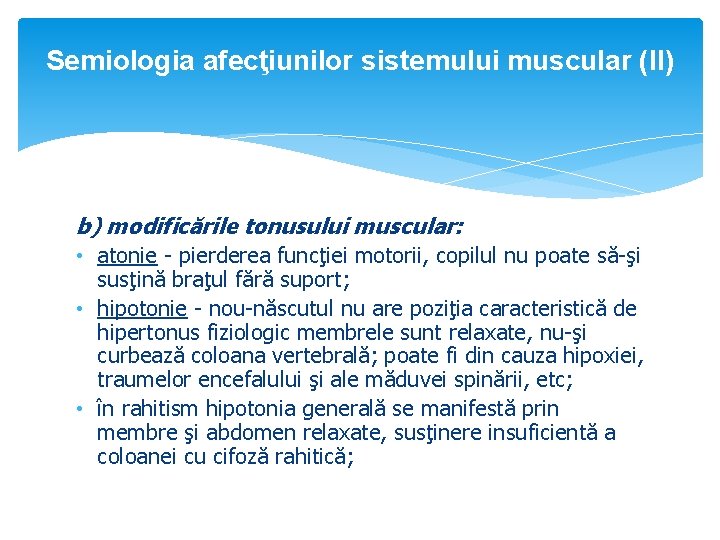 Semiologia afecţiunilor sistemului muscular (II)

b) modificările tonusului muscular:

• atonie - pierderea funcţiei motorii, copilul nu poate să-şi susţină braţul fără suport;

• hipotonie - nou-născutul nu are poziţia caracteristică de hipertonus fiziologic membrele sunt relaxate, nu-şi curbează coloana vertebrală; poate fi din cauza hipoxiei, traumelor encefalului şi ale măduvei spinării, etc;

• în rahitism hipotonia generală se manifestă prin membre şi abdomen relaxate, susţinere insuficientă a coloanei cu cifoză rahitică;